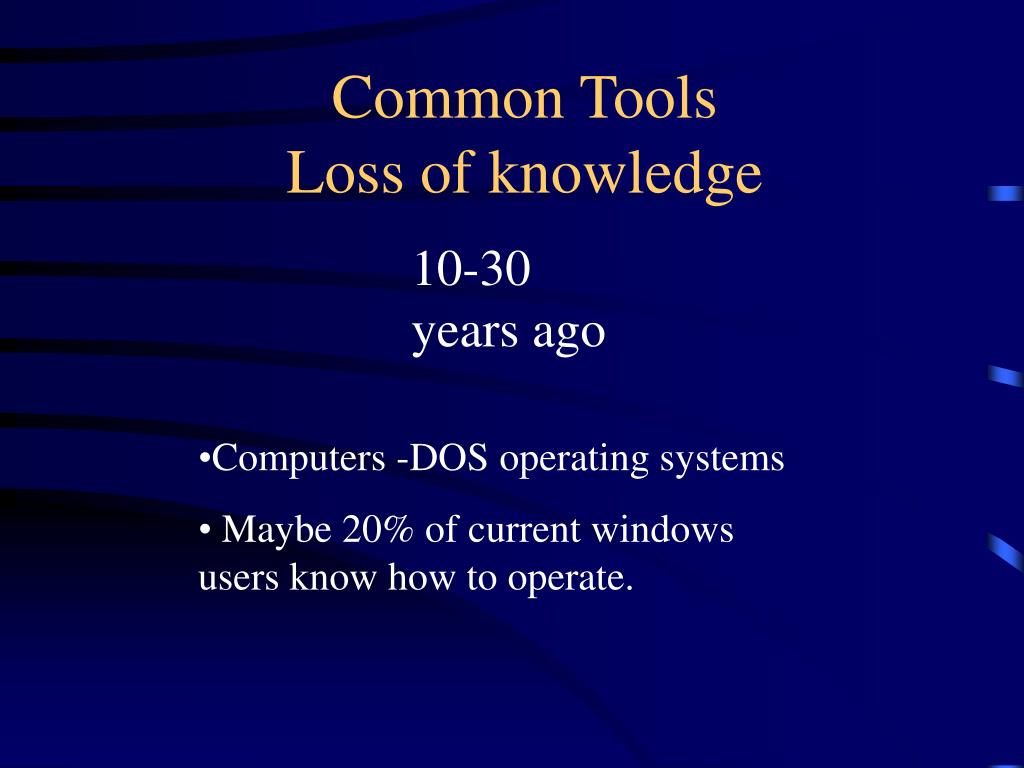 Common Tools
Loss of knowledge

10-30
years ago

•Computers -DOS operating systems

• Maybe 20% of current windows users know how to operate.